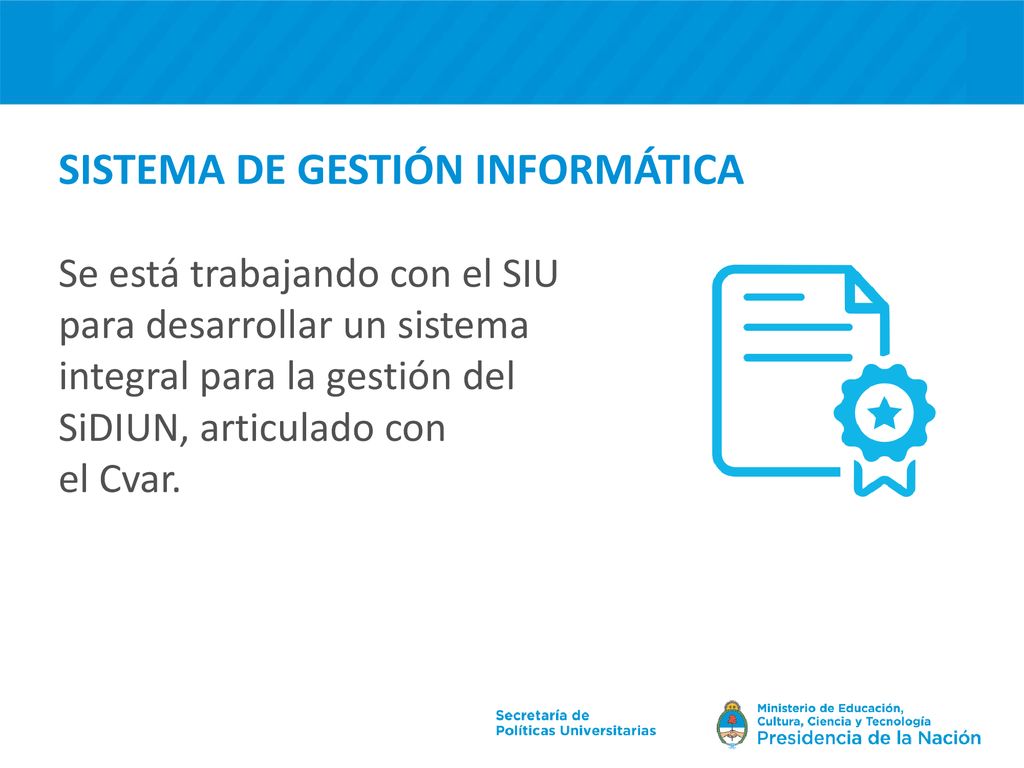 SISTEMA DE GESTIÓN INFORMÁTICA

Se está trabajando con el SIU para desarrollar un sistema integral para la gestión del SiDIUN, articulado con el Cvar.

Secretaría de Políticas Universitarias

Ministerio de Educación, Cultura, Ciencia y Tecnología
Presidencia de la Nación